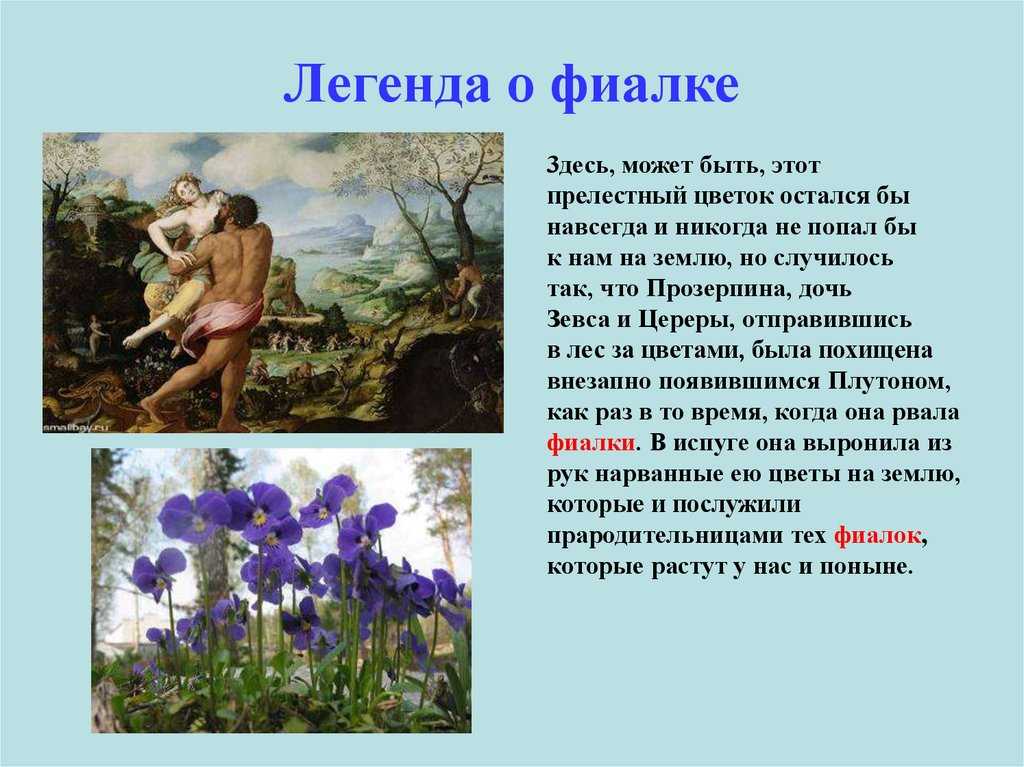 Легенда о фиалке

smallbay.ru

Здесь, может быть, этот прелестный цветок остался бы навсегда и никогда не попал бы к нам на землю, но случилось так, что Прозерпина, дочь Зевса и Цереры, отправившись в лес за цветами, была похищена внезапно появившимся Плутоном, как раз в то время, когда она рвала фиалки. В испуге она выронила из рук нарванные ею цветы на землю, которые и послужили прародительницами тех фиалок, которые растут у нас и поныне.